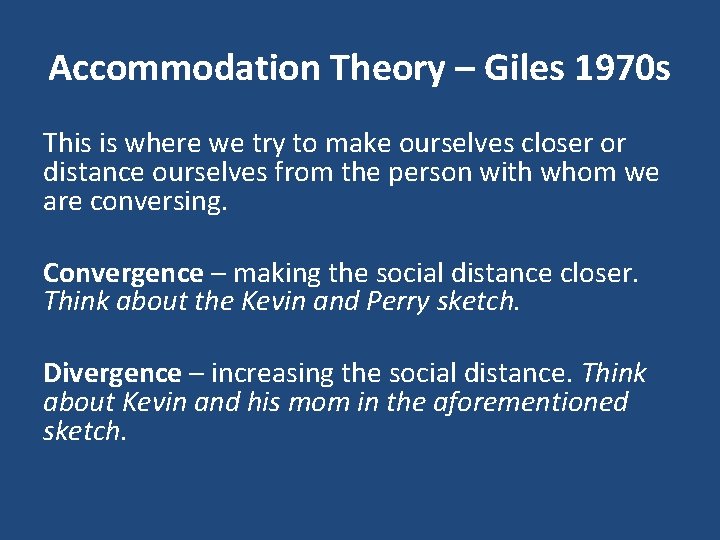 Accommodation Theory – Giles 1970s

This is where we try to make ourselves closer or distance ourselves from the person with whom we are conversing.

Convergence – making the social distance closer. Think about the Kevin and Perry sketch.

Divergence – increasing the social distance. Think about Kevin and his mom in the aforementioned sketch.